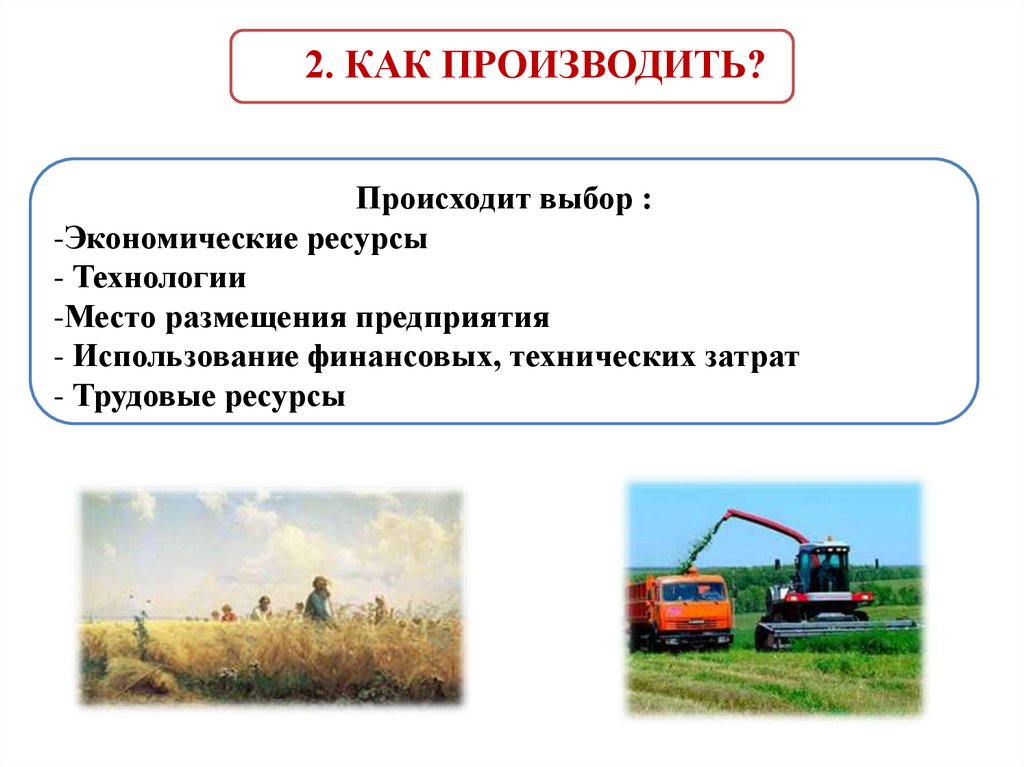 2. КАК ПРОИЗВОДИТЬ?

Происходит выбор :
-Экономические ресурсы
- Технологии
-Место размещения предприятия
- Использование финансовых, технических затрат
- Трудовые ресурсы